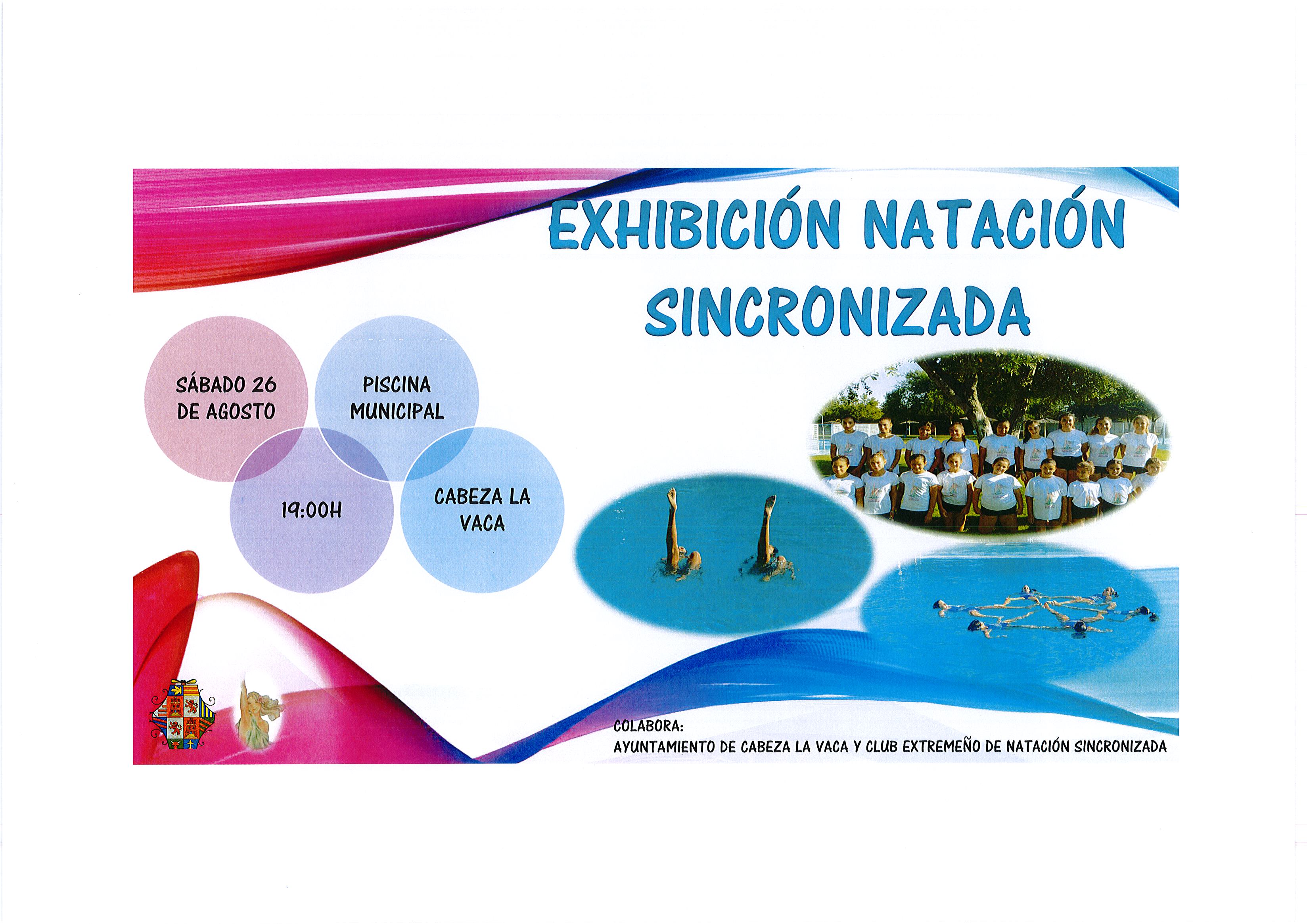 EXHIBICIÓN NATACIÓN SINCRONIZADA

SÁBADO 26 DE AGOSTO

PISCINA MUNICIPAL

19:00H

CABEZA LA VACA

COLABORA:
AYUNTAMIENTO DE CABEZA LA VACA Y CLUB EXTREMEÑO DE NATACIÓN SINCRONIZADA